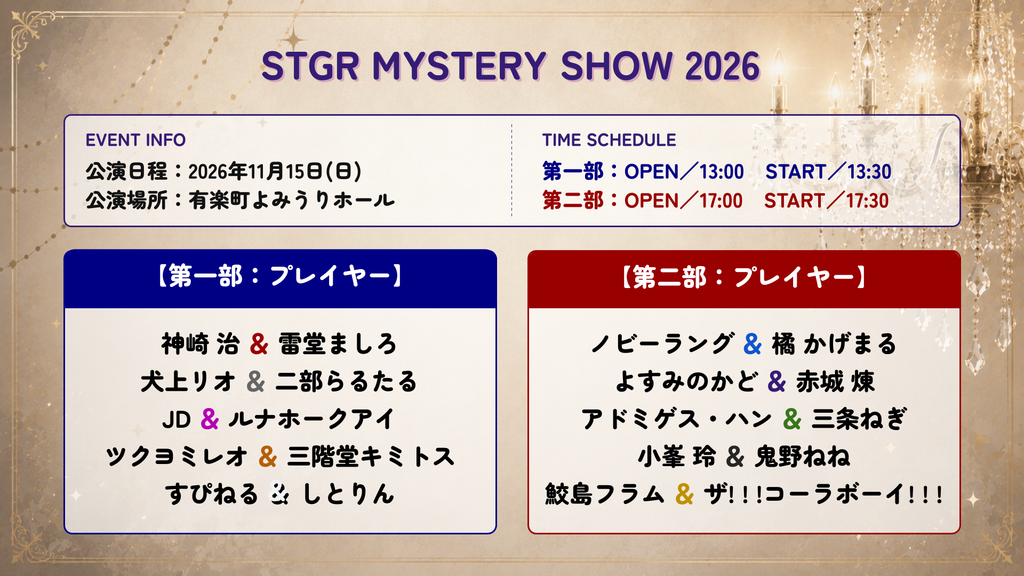 STGR MYSTERY SHOW 2026

EVENT INFO
公演日程：2026年11月15日(日)
公演場所：有楽町よみうりホール

TIME SCHEDULE
第一部：OPEN／13:00　START／13:30
第二部：OPEN／17:00　START／17:30

【第一部：プレイヤー】
神崎 治 & 雷堂ましろ
犬上リオ & 二部らるたる
JD & ルナホークアイ
ツクヨミレオ & 三階堂キミトス
すぴねる & しとりん

【第二部：プレイヤー】
ノビーラング & 橘 かげまる
よすみのかど & 赤城 煉
アドミゲス・ハン & 三条ねぎ
小峯 玲 & 鬼野ねね
鮫島フラム & ザ!!!コーラボーイ!!!